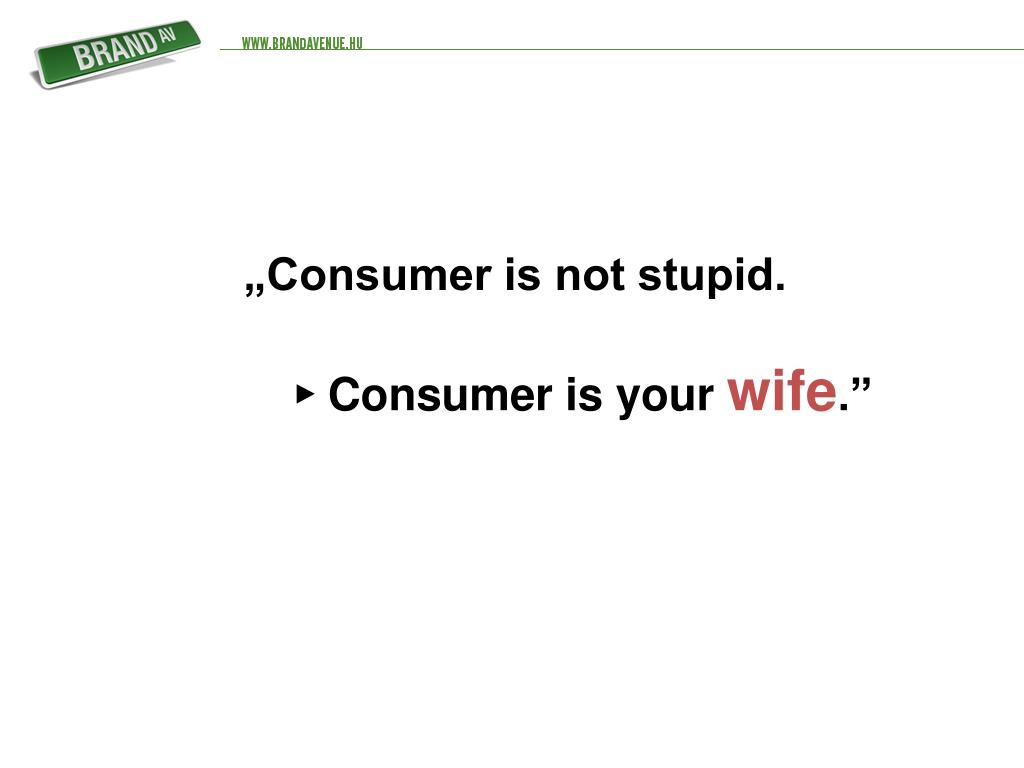 BRAND AV

WWW.BRANDAVENUE.HU

„Consumer is not stupid.

▸ Consumer is your wife.”